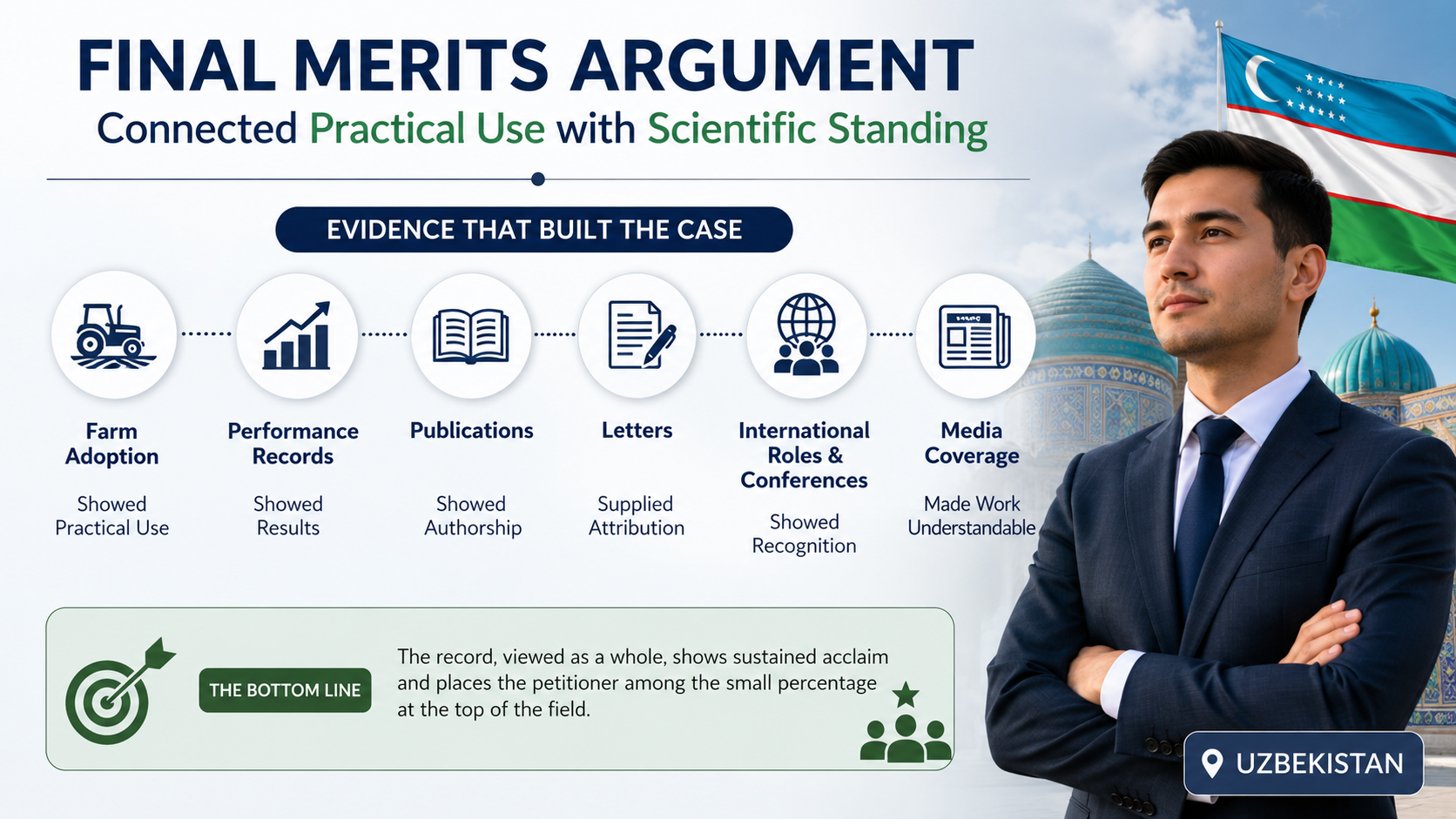 FINAL MERITS ARGUMENT

Connected Practical Use with Scientific Standing

EVIDENCE THAT BUILT THE CASE

Farm Adoption
Showed Practical Use

Performance Records
Showed Results

Publications
Showed Authorship

Letters
Supplied Attribution

International Roles & Conferences
Showed Recognition

Media Coverage
Made Work Understandable

THE BOTTOM LINE

The record, viewed as a whole, shows sustained acclaim and places the petitioner among the small percentage at the top of the field.

UZBEKISTAN